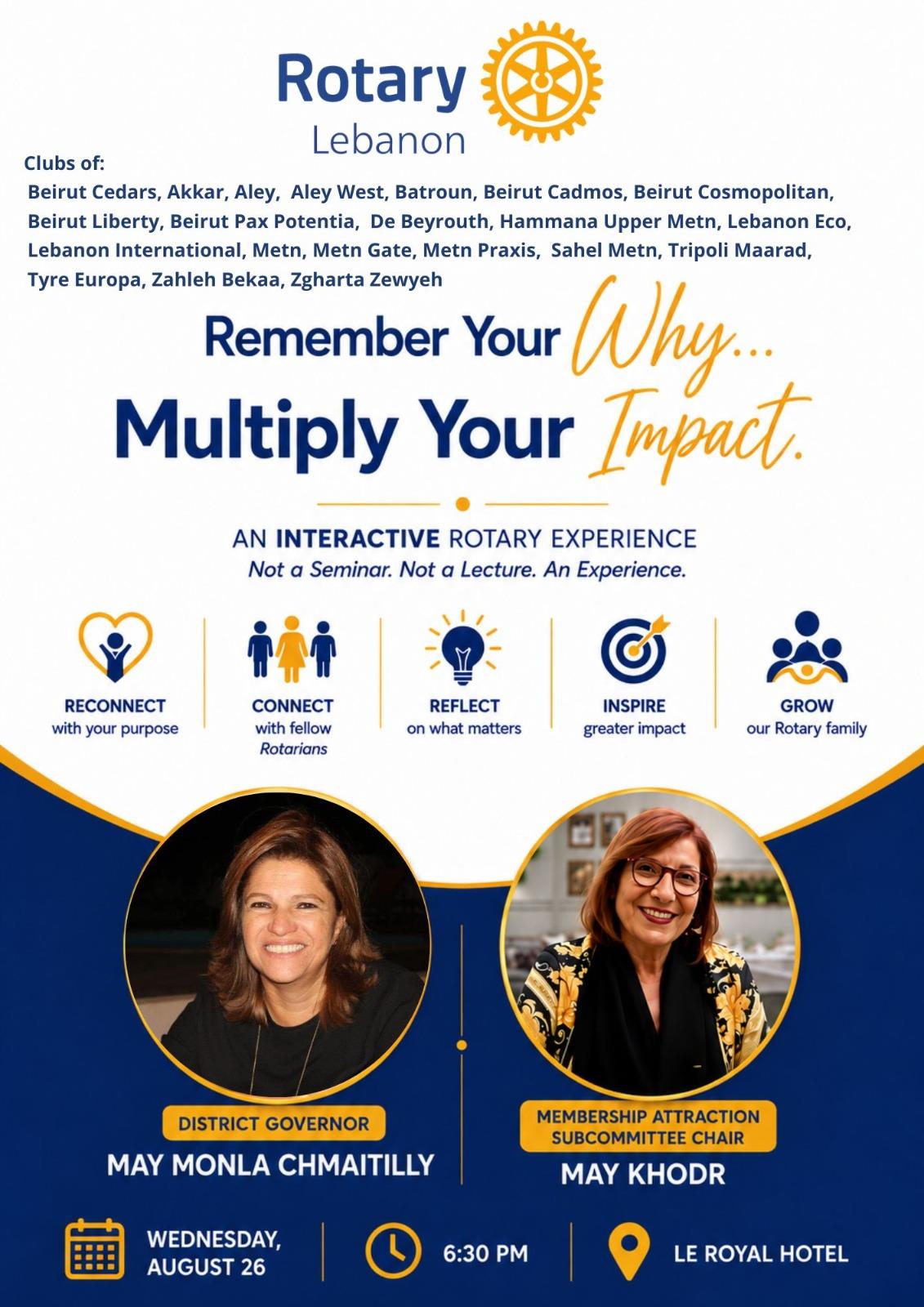 Rotary
Lebanon

Clubs of:
Beirut Cedars, Akkar, Aley, Aley West, Batroun, Beirut Cadmos, Beirut Cosmopolitan, Beirut Liberty, Beirut Pax Potentia, De Beyrouth, Hammana Upper Metn, Lebanon Eco, Lebanon International, Metn, Metn Gate, Metn Praxis, Sahel Metn, Tripoli Maarad, Tyre Europa, Zahleh Bekaa, Zgharta Zewyeh

Remember Your Why...
Multiply Your Impact.

AN INTERACTIVE ROTARY EXPERIENCE
Not a Seminar. Not a Lecture. An Experience.

RECONNECT
with your purpose

CONNECT
with fellow Rotarians

REFLECT
on what matters

INSPIRE
greater impact

GROW
our Rotary family

DISTRICT GOVERNOR
MAY MONLA CHMAITILLY

MEMBERSHIP ATTRACTION SUBCOMMITTEE CHAIR
MAY KHODR

WEDNESDAY, AUGUST 26

6:30 PM

LE ROYAL HOTEL